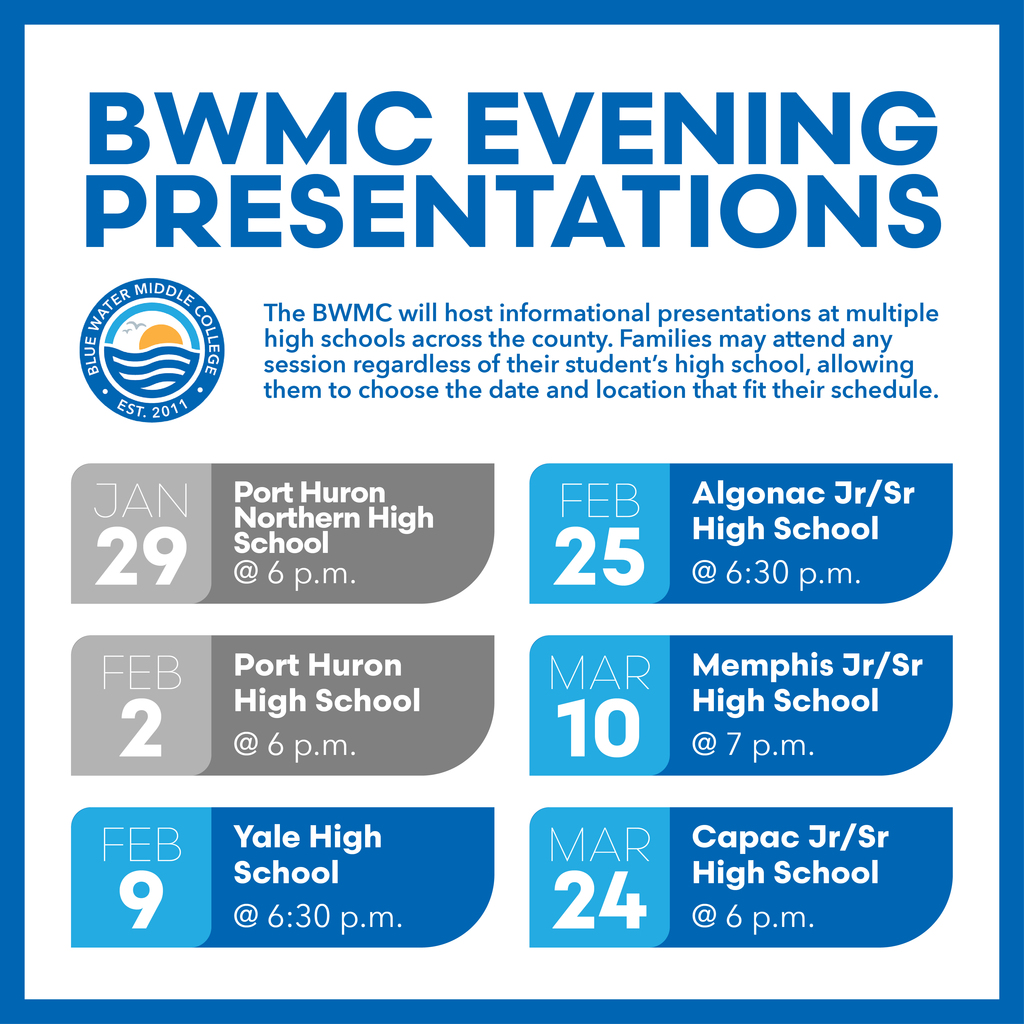 BWMC EVENING PRESENTATIONS

BLUE WATER MIDDLE COLLEGE
EST. 2011

The BWMC will host informational presentations at multiple high schools across the county. Families may attend any session regardless of their student's high school, allowing them to choose the date and location that fit their schedule.

JAN 29
Port Huron Northern High School
@ 6 p.m.

FEB 2
Port Huron High School
@ 6 p.m.

FEB 9
Yale High School
@ 6:30 p.m.

FEB 25
Algonac Jr/Sr High School
@ 6:30 p.m.

MAR 10
Memphis Jr/Sr High School
@ 7 p.m.

MAR 24
Capac Jr/Sr High School
@ 6 p.m.